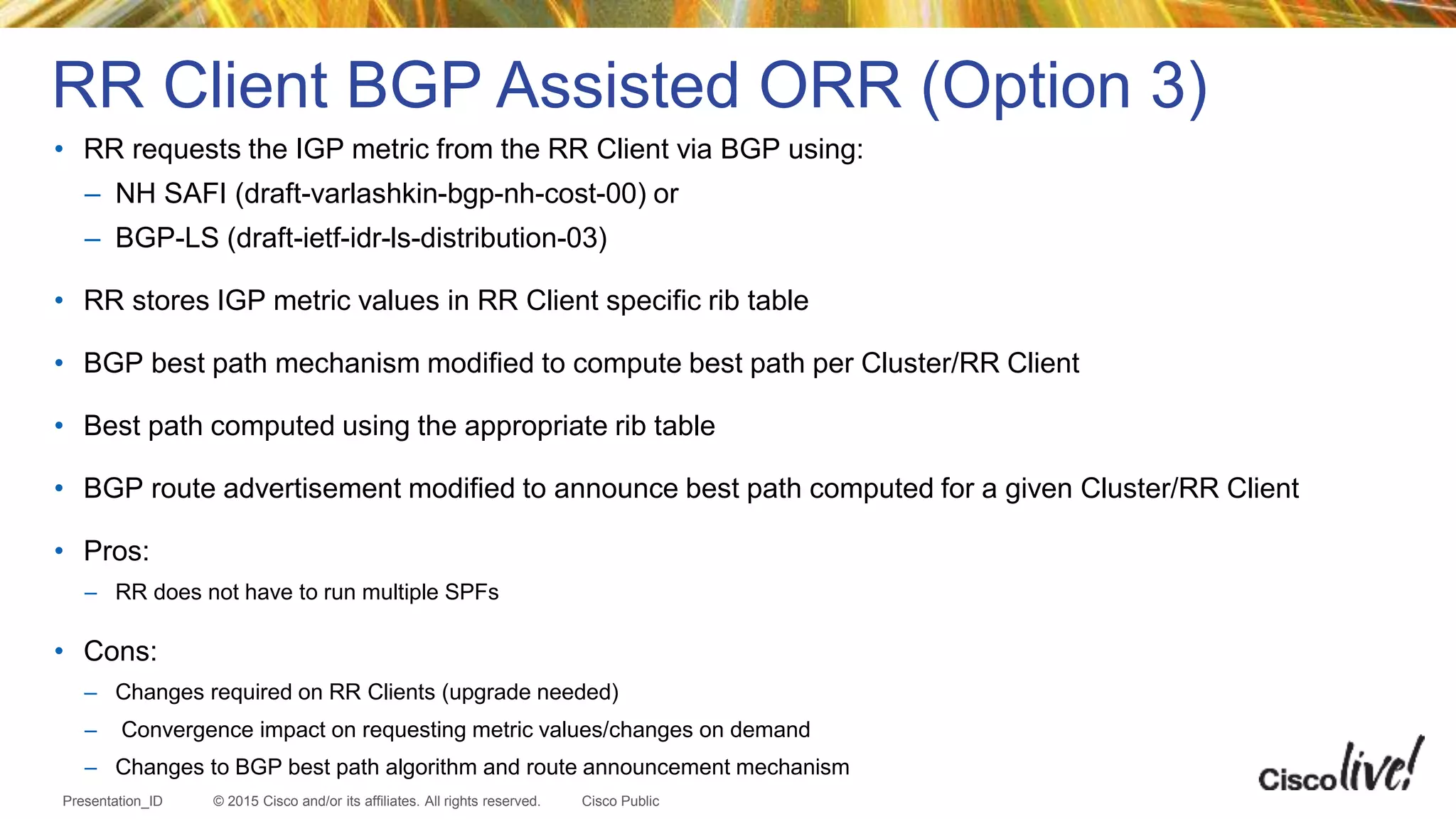 RR Client BGP Assisted ORR (Option 3)

• RR requests the IGP metric from the RR Client via BGP using:
– NH SAFI (draft-varlashkin-bgp-nh-cost-00) or
– BGP-LS (draft-ietf-idr-ls-distribution-03)

• RR stores IGP metric values in RR Client specific rib table

• BGP best path mechanism modified to compute best path per Cluster/RR Client

• Best path computed using the appropriate rib table

• BGP route advertisement modified to announce best path computed for a given Cluster/RR Client

• Pros:
– RR does not have to run multiple SPFs

• Cons:
– Changes required on RR Clients (upgrade needed)
– Convergence impact on requesting metric values/changes on demand
– Changes to BGP best path algorithm and route announcement mechanism

Presentation_ID © 2015 Cisco and/or its affiliates. All rights reserved. Cisco Public

Cisco live!